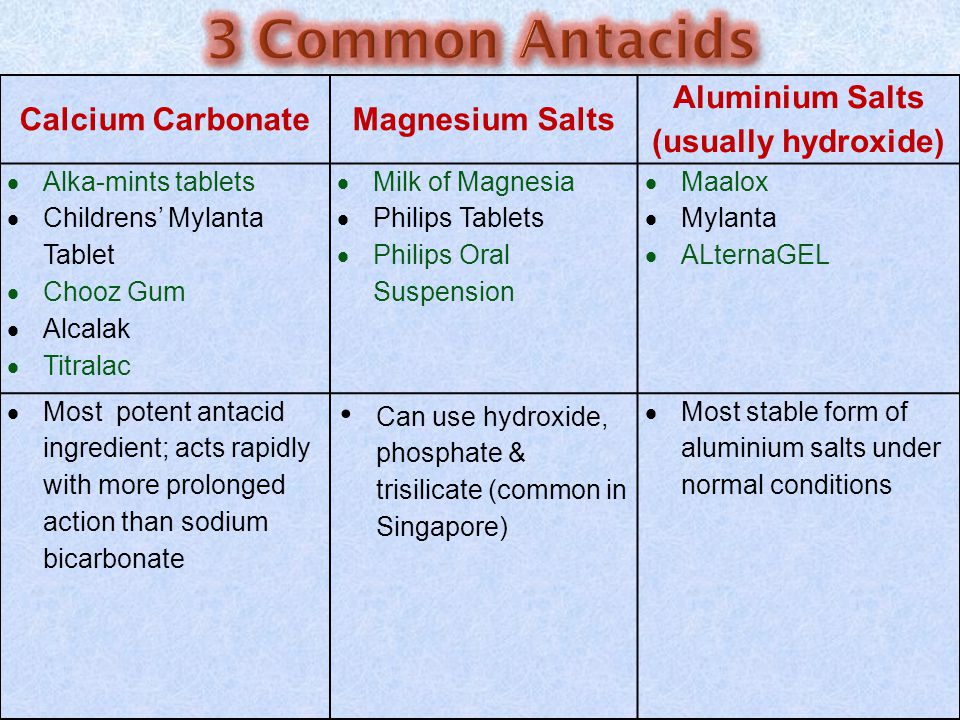 3 Common Antacids

| Calcium Carbonate | Magnesium Salts | Aluminium Salts (usually hydroxide) |
|---|---|---|
| • Alka-mints tablets • Childrens' Mylanta Tablet • Chooz Gum • Alcalak • Titralac | • Milk of Magnesia • Philips Tablets • Philips Oral Suspension | • Maalox • Mylanta • ALternaGEL |
| • Most potent antacid ingredient; acts rapidly with more prolonged action than sodium bicarbonate | • Can use hydroxide, phosphate & trisilicate (common in Singapore) | • Most stable form of aluminium salts under normal conditions |